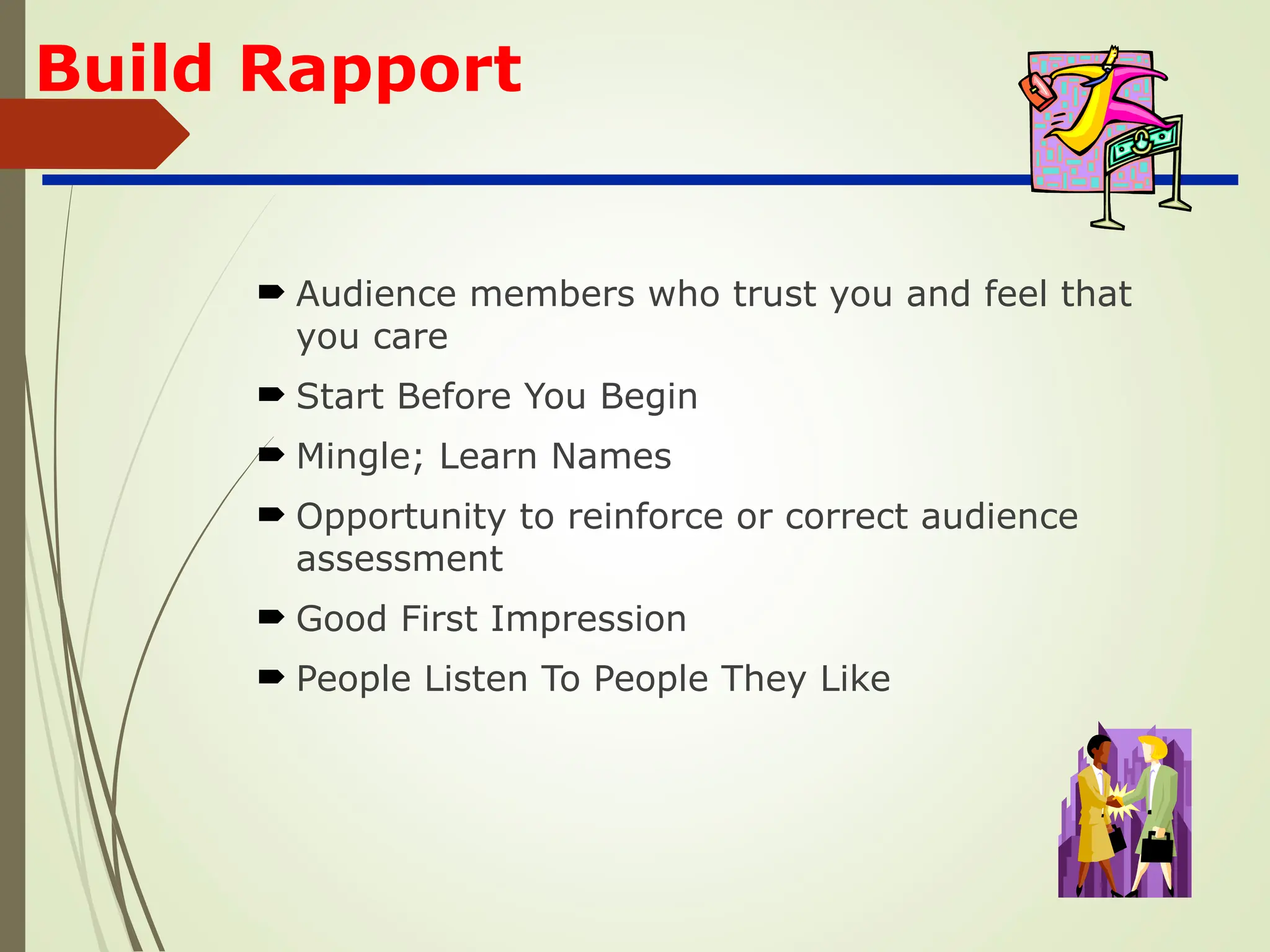 Build Rapport

➨ Audience members who trust you and feel that you care

➨ Start Before You Begin

➨ Mingle; Learn Names

➨ Opportunity to reinforce or correct audience assessment

➨ Good First Impression

➨ People Listen To People They Like